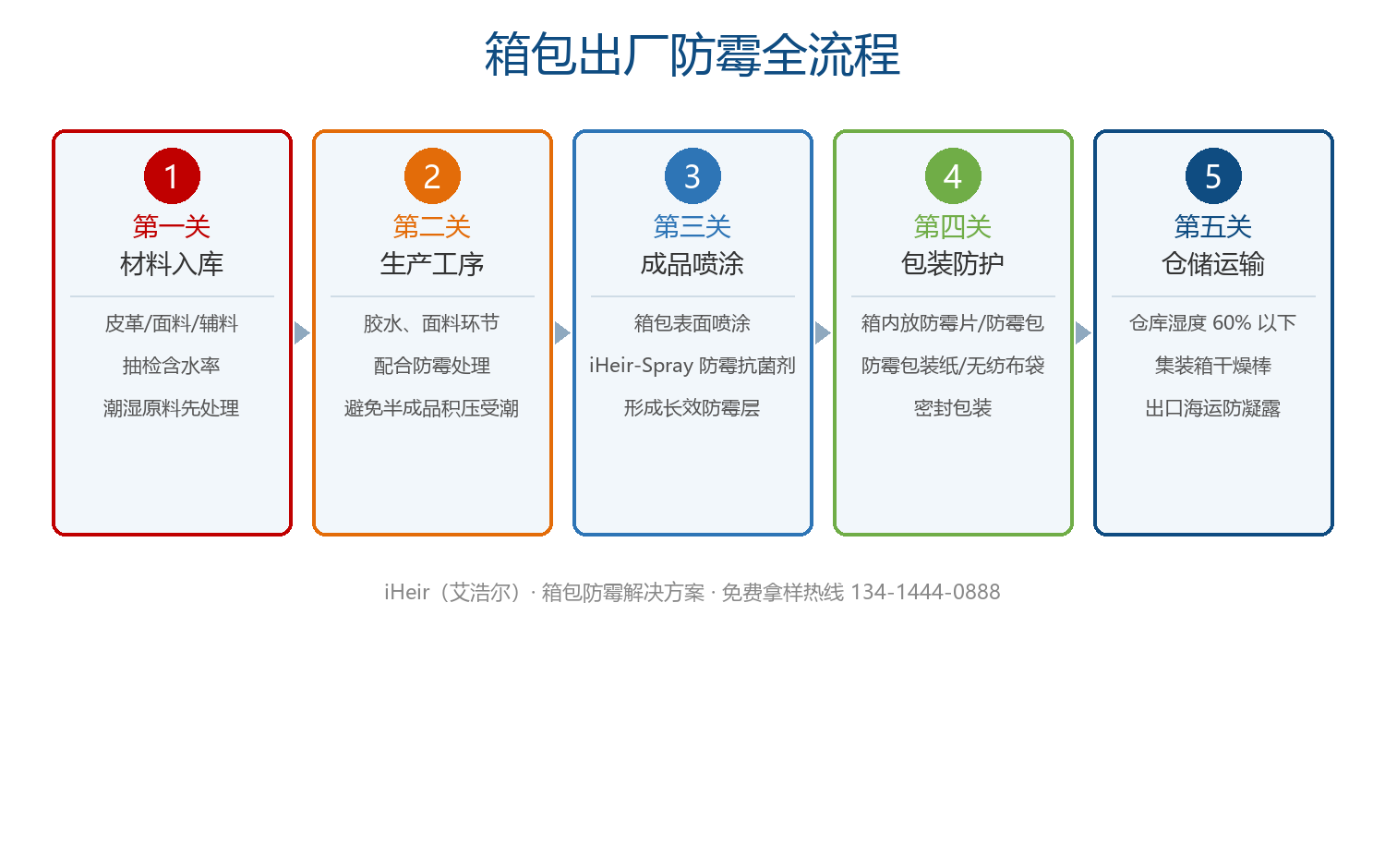 箱包出厂防霉全流程

1
第一关
材料入库

皮革/面料/辅料

抽检含水率

潮湿原料先处理

2
第二关
生产工序

胶水、面料环节

配合防霉处理

避免半成品积压受潮

3
第三关
成品喷涂

箱包表面喷涂

iHeir-Spray 防霉抗菌剂

形成长效防霉层

4
第四关
包装防护

箱内放防霉片/防霉包

防霉包装纸/无纺布袋

密封包装

5
第五关
仓储运输

仓库湿度 60% 以下

集装箱干燥棒

出口海运防凝露

iHeir（艾浩尔）· 箱包防霉解决方案 · 免费拿样热线 134-1444-0888